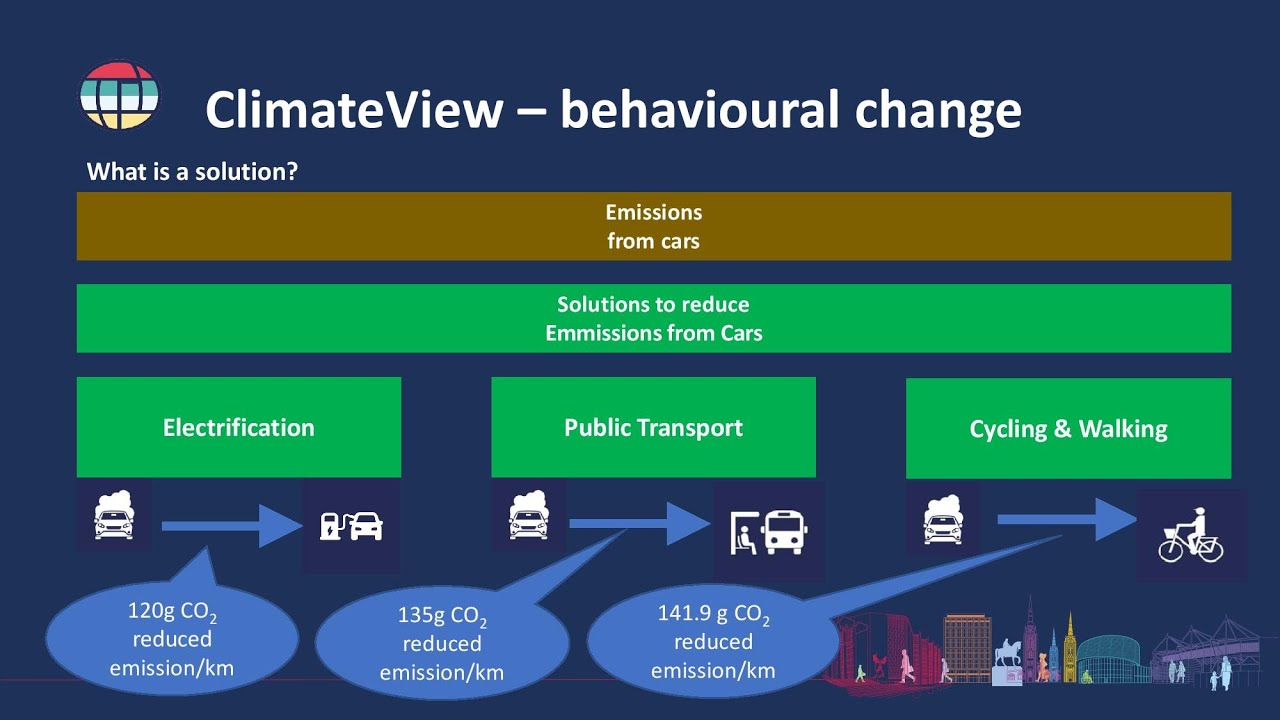 ClimateView – behavioural change

What is a solution?

Emissions
from cars

Solutions to reduce
Emmissions from Cars

Electrification

Public Transport

Cycling & Walking

120g $CO_2$ reduced emission/km

135g $CO_2$ reduced emission/km

141.9 g $CO_2$ reduced emission/km